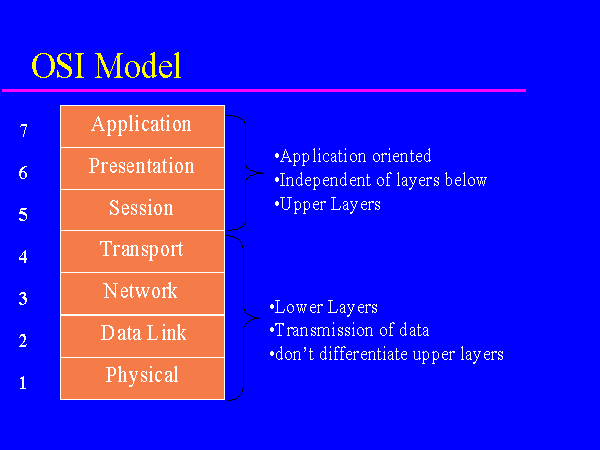 OSI Model

7 Application
6 Presentation
5 Session
4 Transport
3 Network
2 Data Link
1 Physical

•Application oriented
•Independent of layers below
•Upper Layers

•Lower Layers
•Transmission of data
•don't differentiate upper layers